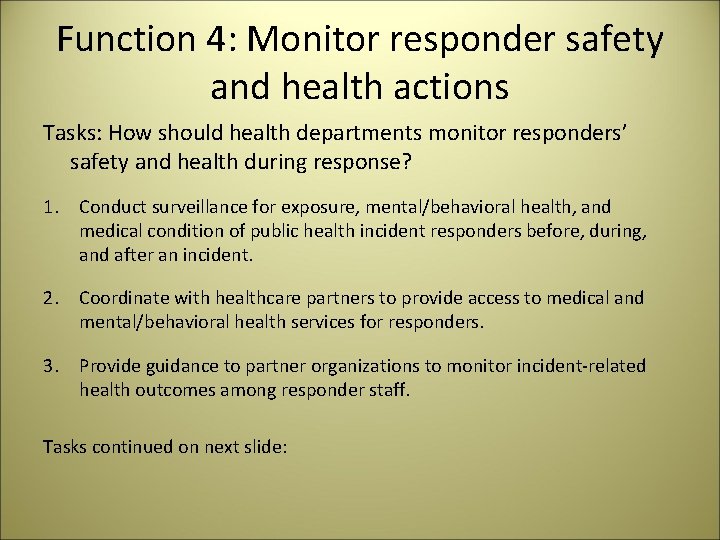 Function 4: Monitor responder safety and health actions

Tasks: How should health departments monitor responders' safety and health during response?

1. Conduct surveillance for exposure, mental/behavioral health, and medical condition of public health incident responders before, during, and after an incident.

2. Coordinate with healthcare partners to provide access to medical and mental/behavioral health services for responders.

3. Provide guidance to partner organizations to monitor incident-related health outcomes among responder staff.

Tasks continued on next slide: